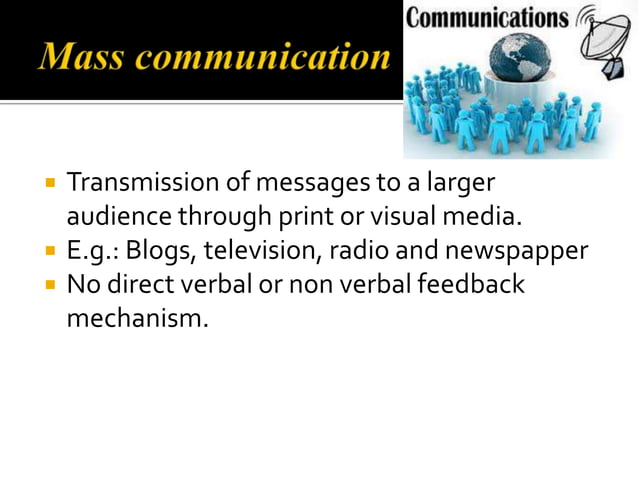 Mass communication

Communications

- Transmission of messages to a larger audience through print or visual media.
- E.g.: Blogs, television, radio and newspapper
- No direct verbal or non verbal feedback mechanism.